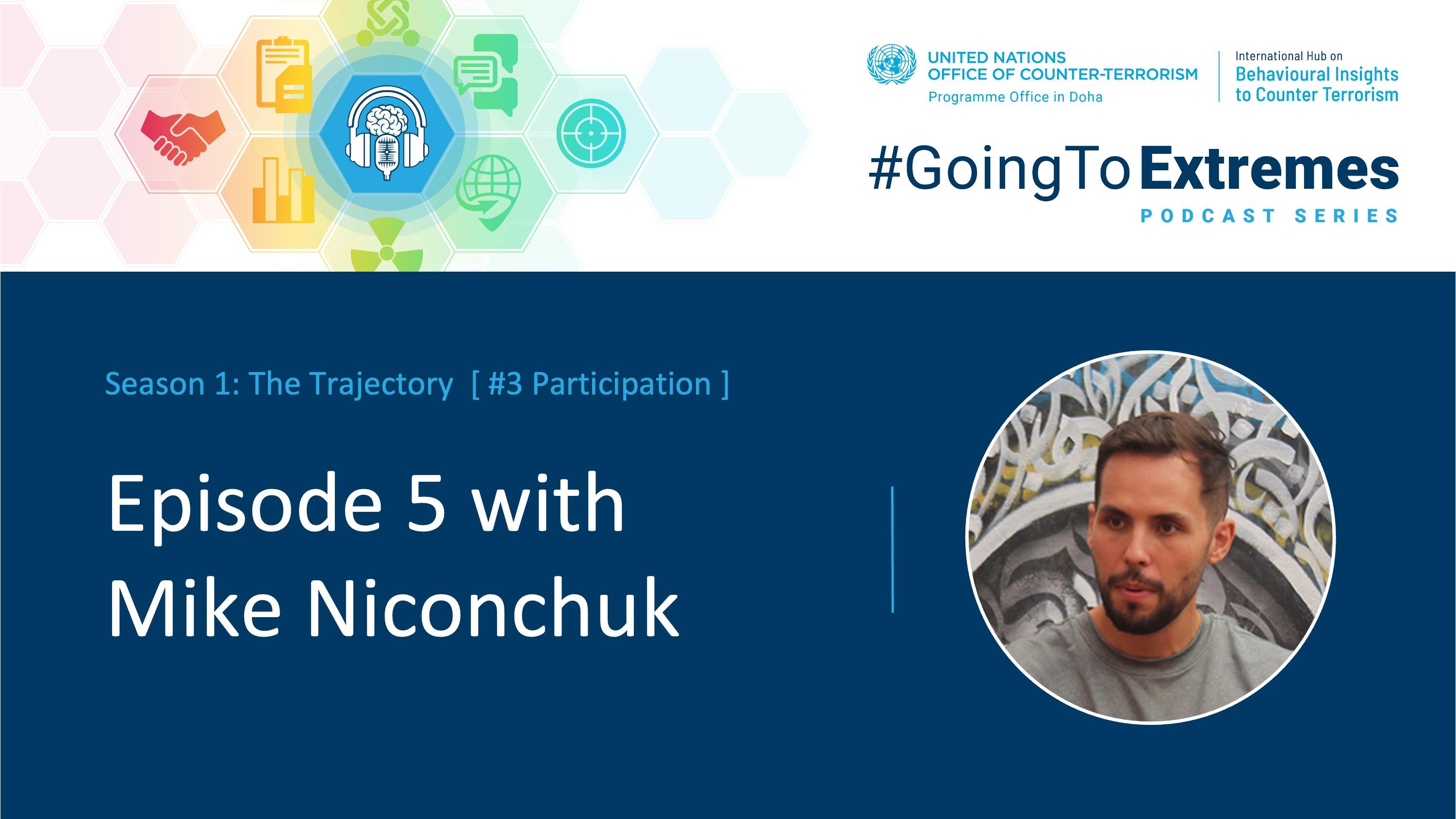 UNITED NATIONS
OFFICE OF COUNTER-TERRORISM
Programme Office in Doha

International Hub on
Behavioural Insights
to Counter Terrorism

#GoingToExtremes
PODCAST SERIES

Season 1: The Trajectory [ #3 Participation ]

Episode 5 with
Mike Niconchuk